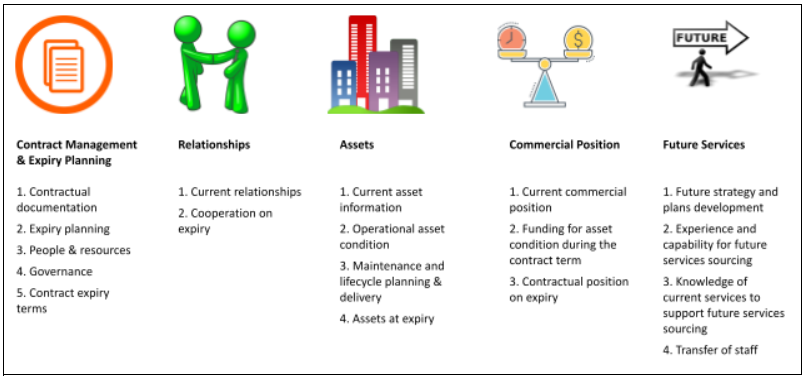 FUTURE

Contract Management & Expiry Planning

1. Contractual documentation

2. Expiry planning

3. People & resources

4. Governance

5. Contract expiry terms

Relationships

1. Current relationships

2. Cooperation on expiry

Assets

1. Current asset information

2. Operational asset condition

3. Maintenance and lifecycle planning & delivery

4. Assets at expiry

Commercial Position

1. Current commercial position

2. Funding for asset condition during the contract term

3. Contractual position on expiry

Future Services

1. Future strategy and plans development

2. Experience and capability for future services sourcing

3. Knowledge of current services to support future services sourcing

4. Transfer of staff